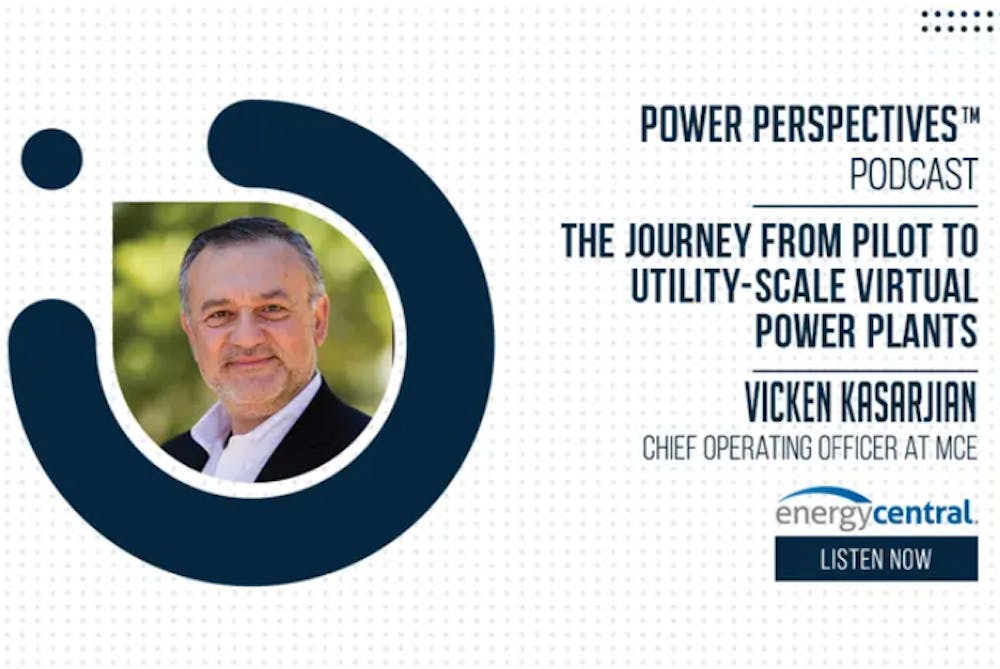 POWER PERSPECTIVES™
PODCAST

THE JOURNEY FROM PILOT TO UTILITY-SCALE VIRTUAL POWER PLANTS

VICKEN KASARJIAN
CHIEF OPERATING OFFICER AT MCE

energycentral.

LISTEN NOW